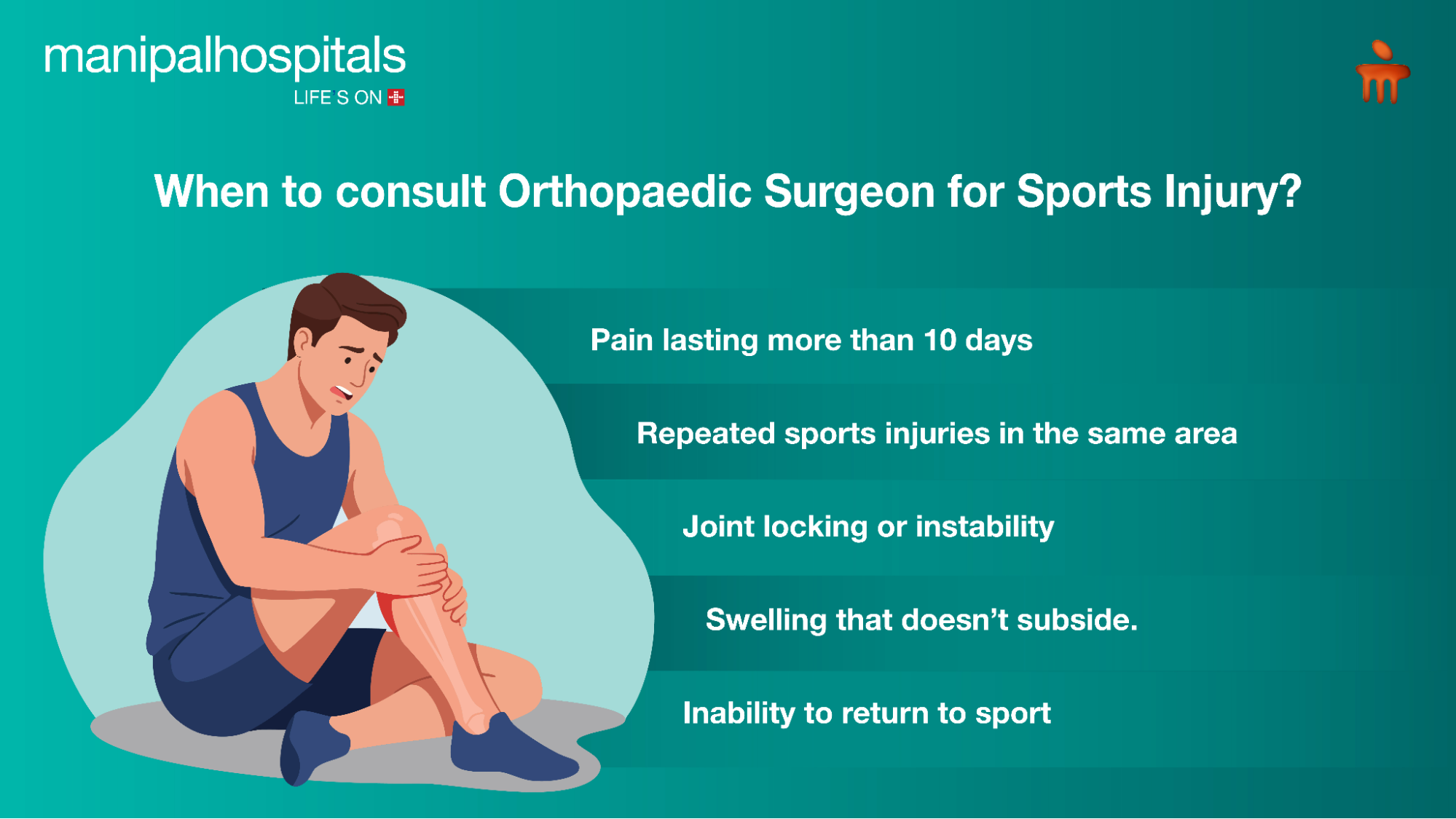 manipalhospitals
LIFE'S ON

When to consult Orthopaedic Surgeon for Sports Injury?

Pain lasting more than 10 days

Repeated sports injuries in the same area

Joint locking or instability

Swelling that doesn't subside.

Inability to return to sport